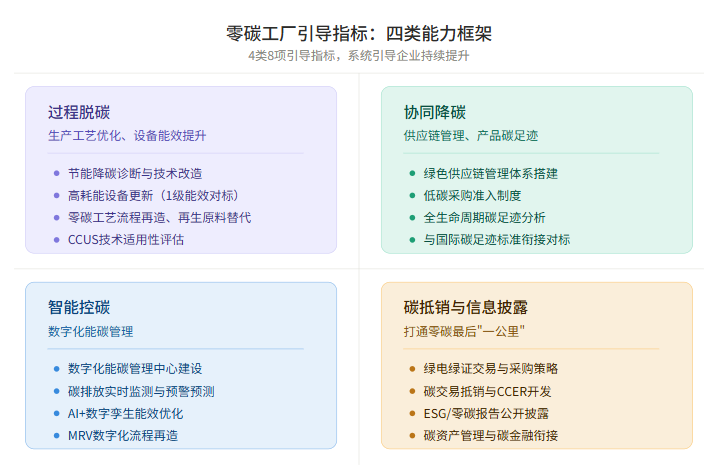 零碳工厂引导指标：四类能力框架

4类8项引导指标，系统引导企业持续提升

过程脱碳

生产工艺优化、设备能效提升

- 节能降碳诊断与技术改造
- 高耗能设备更新（1级能效对标）
- 零碳工艺流程再造、再生原料替代
- CCUS技术适用性评估

协同降碳

供应链管理、产品碳足迹

- 绿色供应链管理体系搭建
- 低碳采购准入制度
- 全生命周期碳足迹分析
- 与国际碳足迹标准衔接对标

智能控碳

数字化能碳管理

- 数字化能碳管理中心建设
- 碳排放实时监测与预警预测
- AI+数字孪生能效优化
- MRV数字化流程再造

碳抵销与信息披露

打通零碳最后"一公里"

- 绿电绿证交易与采购策略
- 碳交易抵销与CCER开发
- ESG/零碳报告公开披露
- 碳资产管理与碳金融衔接